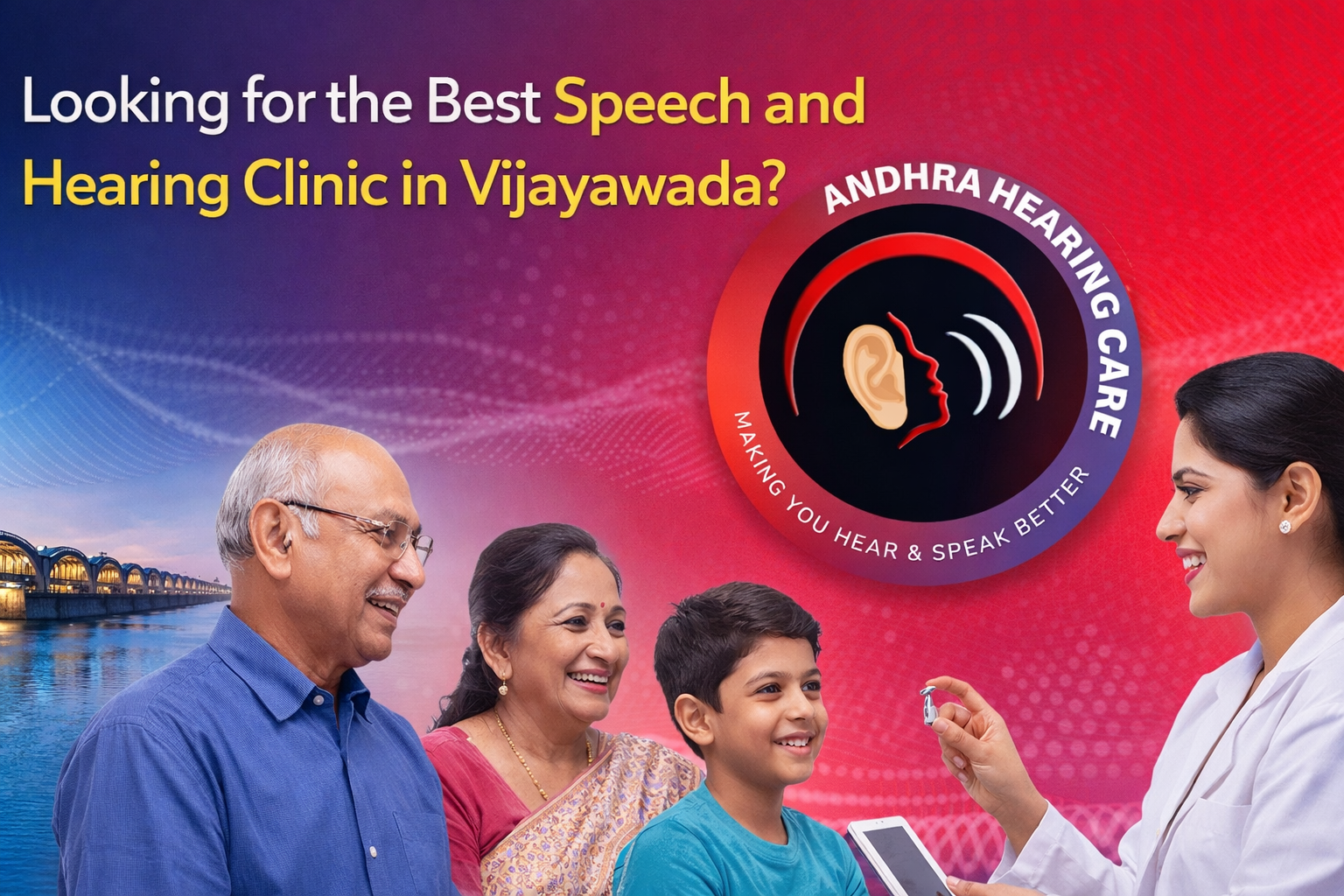 Looking for the Best Speech and Hearing Clinic in Vijayawada?

ANDHRA HEARING CARE

MAKING YOU HEAR & SPEAK BETTER